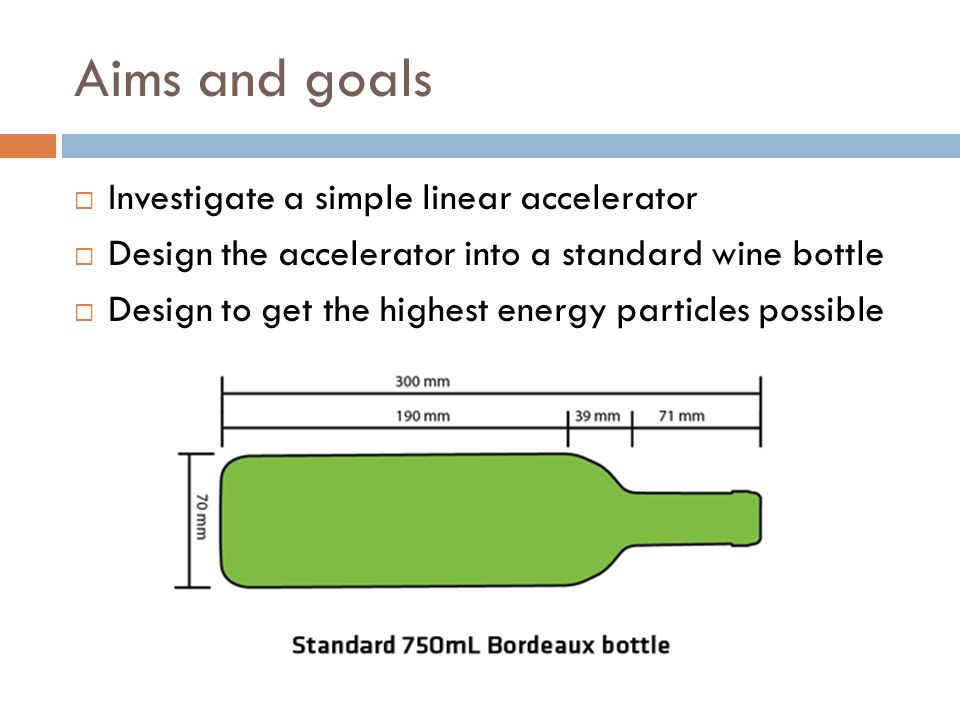 Aims and goals

□ Investigate a simple linear accelerator
□ Design the accelerator into a standard wine bottle
□ Design to get the highest energy particles possible

300 mm
190 mm
39 mm
71 mm
70 mm

Standard 750mL Bordeaux bottle